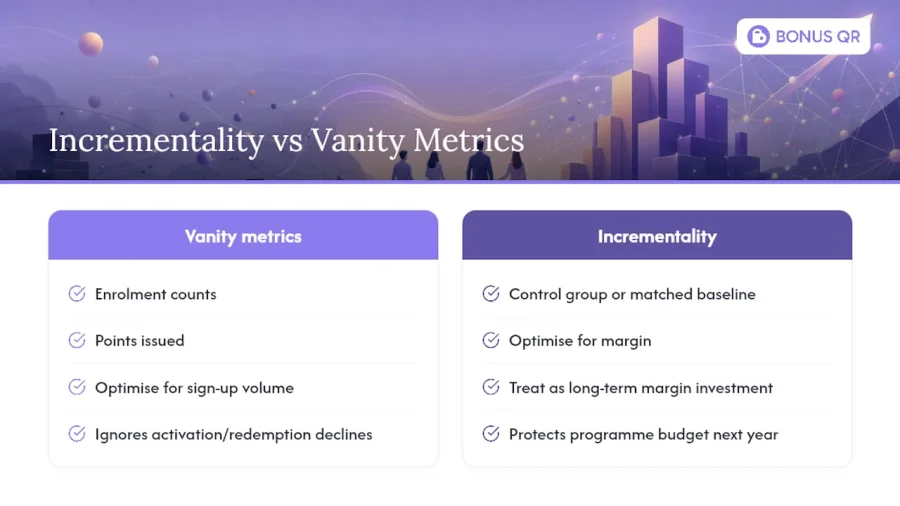 BONUS QR

Incrementality vs Vanity Metrics

Vanity metrics

Enrolment counts

Points issued

Optimise for sign-up volume

Ignores activation/redemption declines

Incrementality

Control group or matched baseline

Optimise for margin

Treat as long-term margin investment

Protects programme budget next year